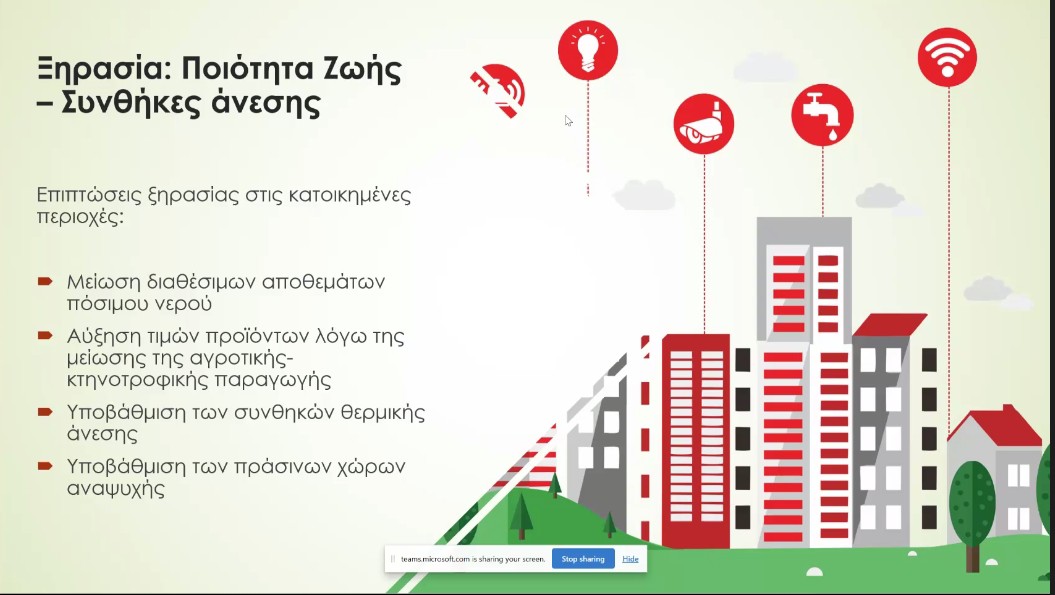 Ξηρασία: Ποιότητα Ζωής – Συνθήκες άνεσης

Επιπτώσεις ξηρασίας στις κατοικημένες περιοχές:

Μείωση διαθέσιμων αποθεμάτων πόσιμου νερού

Αύξηση τιμών προϊόντων λόγω της μείωσης της αγροτικής-κτηνοτροφικής παραγωγής

Υποβάθμιση των συνθηκών θερμικής άνεσης

Υποβάθμιση των πράσινων χώρων αναψυχής

teams.microsoft.com is sharing your screen. Stop sharing Hide